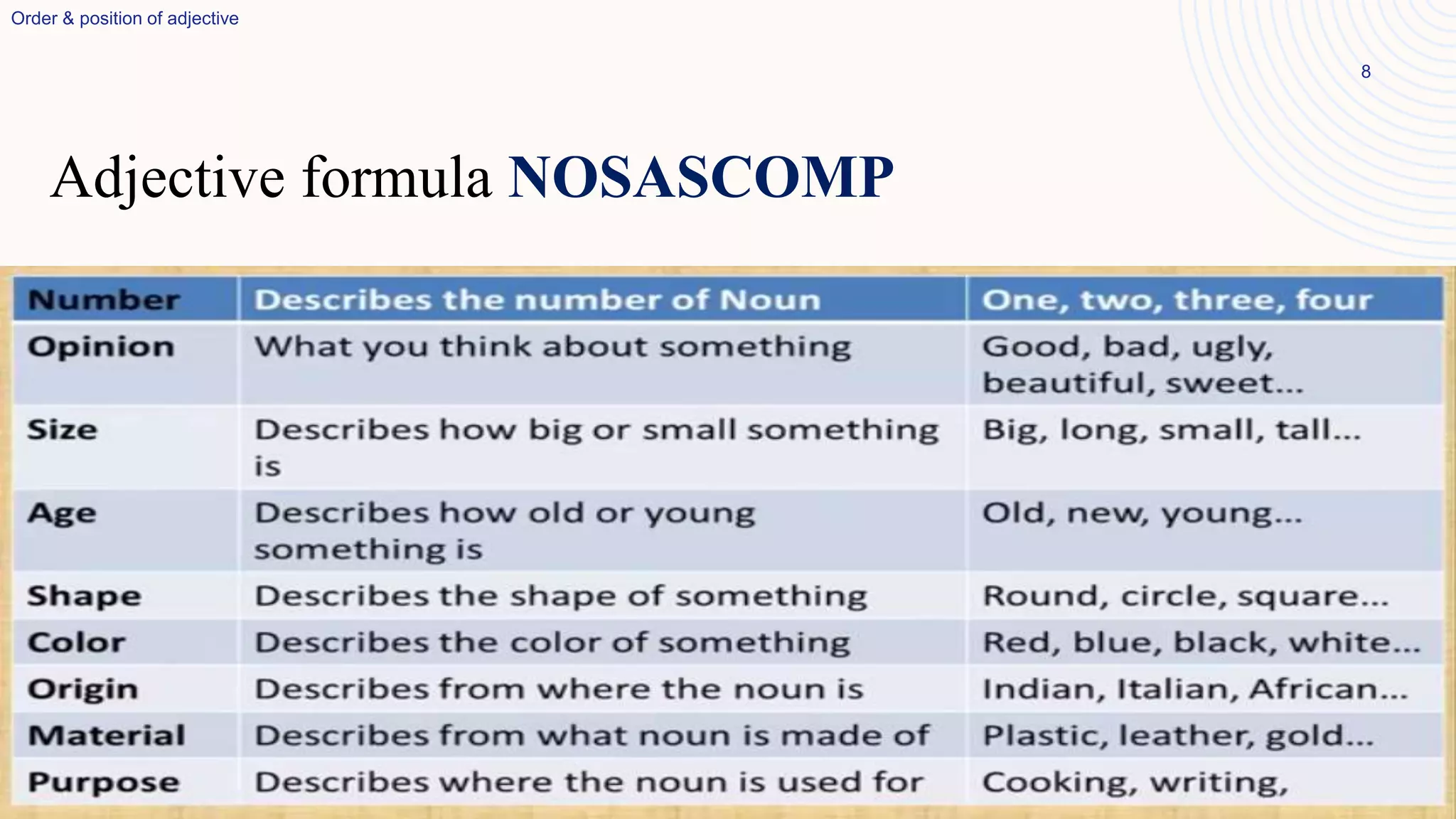 Order & position of adjective

8

Adjective formula NOSASCOMP

| Number | Describes the number of Noun | One, two, three, four |
|---|---|---|
| Opinion | What you think about something | Good, bad, ugly, beautiful, sweet... |
| Size | Describes how big or small something is | Big, long, small, tall... |
| Age | Describes how old or young something is | Old, new, young... |
| Shape | Describes the shape of something | Round, circle, square... |
| Color | Describes the color of something | Red, blue, black, white... |
| Origin | Describes from where the noun is | Indian, Italian, African... |
| Material | Describes from what noun is made of | Plastic, leather, gold... |
| Purpose | Describes where the noun is used for | Cooking, writing, |